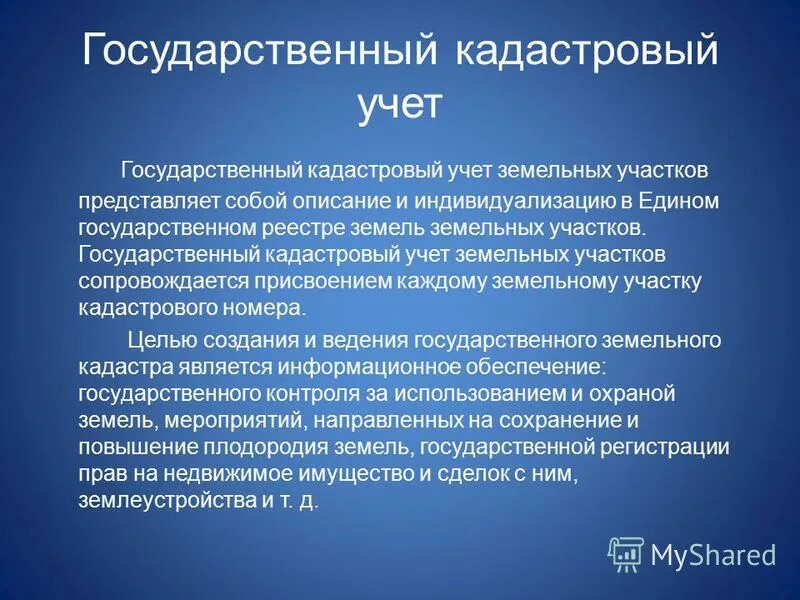 Государственный кадастровый учет

Государственный кадастровый учет земельных участков представляет собой описание и индивидуализацию в Едином государственном реестре земель земельных участков. Государственный кадастровый учет земельных участков сопровождается присвоением каждому земельному участку кадастрового номера.

Целью создания и ведения государственного земельного кадастра является информационное обеспечение: государственного контроля за использованием и охраной земель, мероприятий, направленных на сохранение и повышение плодородия земель, государственной регистрации прав на недвижимое имущество и сделок с ним, землеустройства и т. д.

MyShared